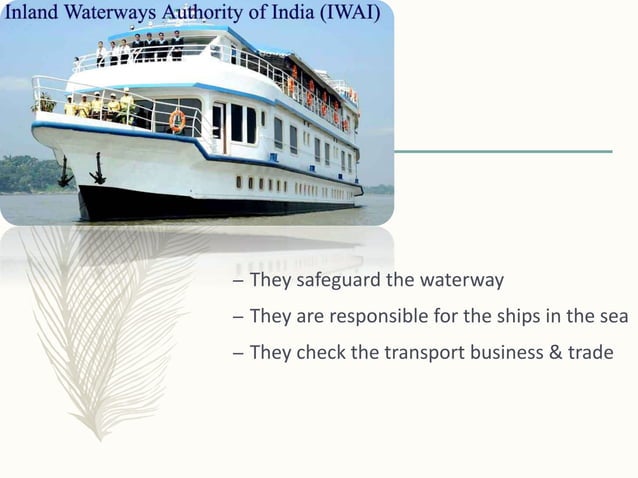 Inland Waterways Authority of India (IWAI)

– They safeguard the waterway

– They are responsible for the ships in the sea

– They check the transport business & trade